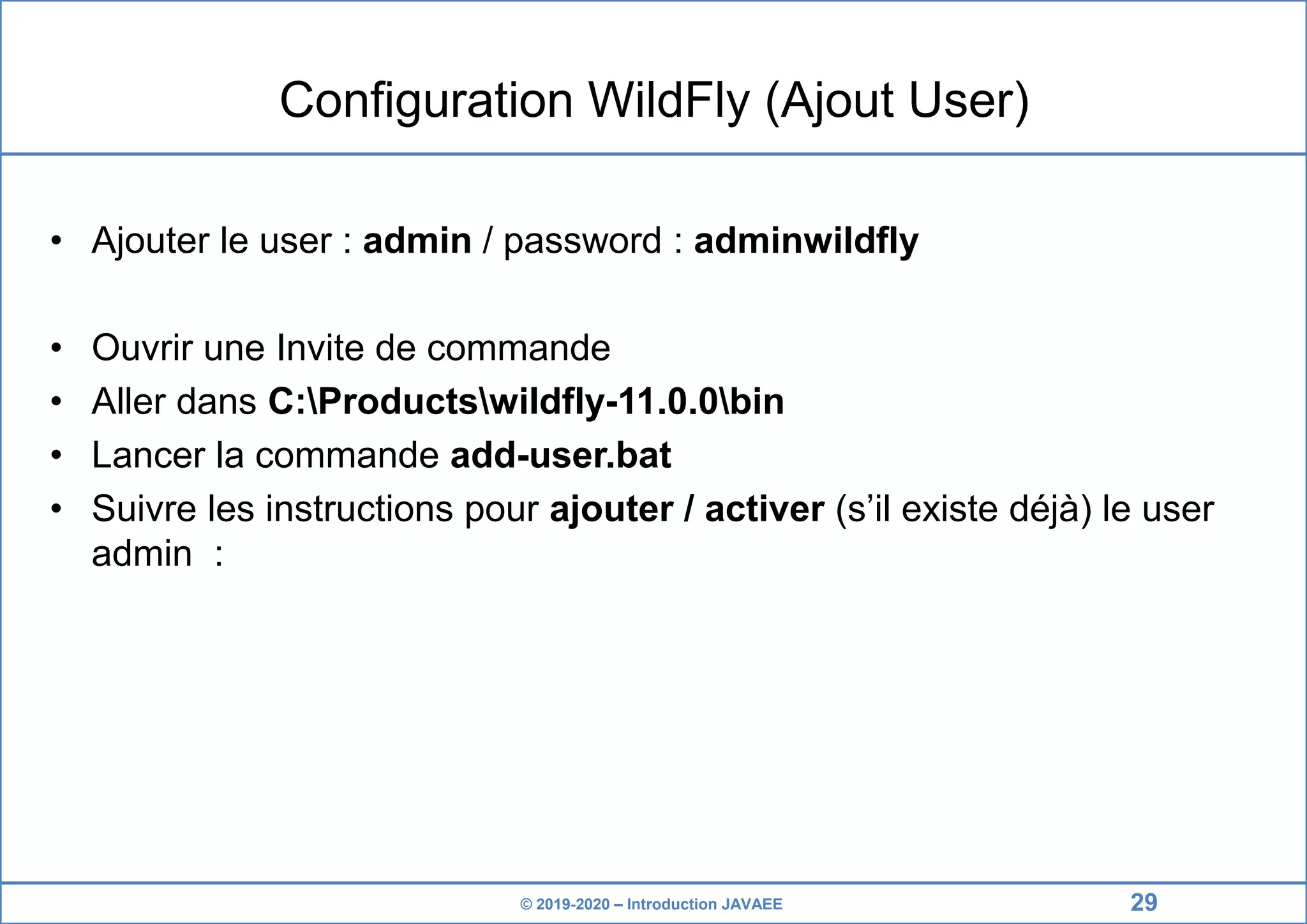 Configuration WildFly (Ajout User)

• Ajouter le user : admin / password : adminwildfly

• Ouvrir une Invite de commande
• Aller dans C:\Products\wildfly-11.0.0\bin
• Lancer la commande add-user.bat
• Suivre les instructions pour ajouter / activer (s'il existe déjà) le user admin :

© 2019-2020 – Introduction JAVAEE 29